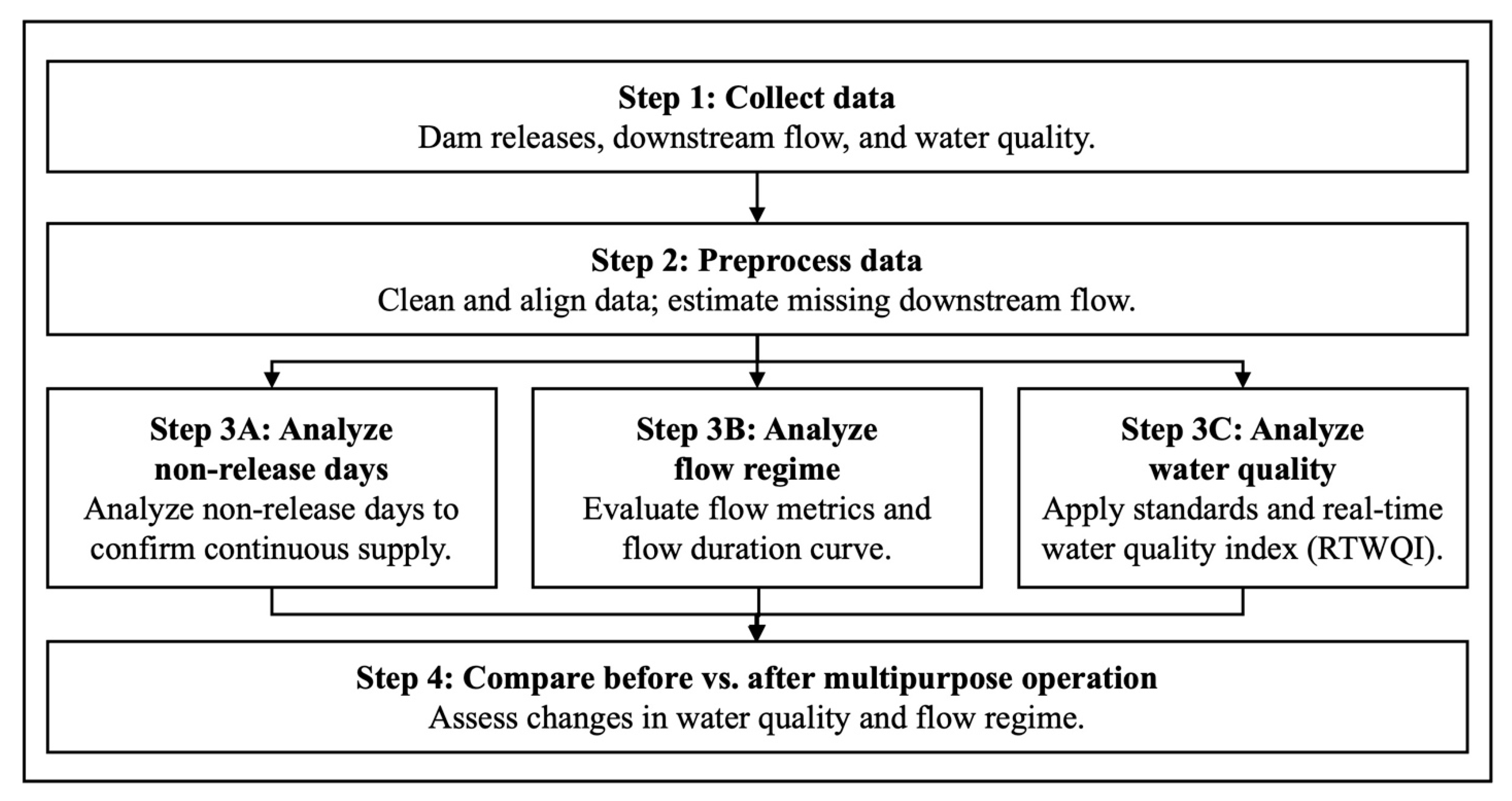 Step 1: Collect data
Dam releases, downstream flow, and water quality.

Step 2: Preprocess data
Clean and align data; estimate missing downstream flow.

Step 3A: Analyze non-release days
Analyze non-release days to confirm continuous supply.

Step 3B: Analyze flow regime
Evaluate flow metrics and flow duration curve.

Step 3C: Analyze water quality
Apply standards and real-time water quality index (RTWQI).

Step 4: Compare before vs. after multipurpose operation
Assess changes in water quality and flow regime.